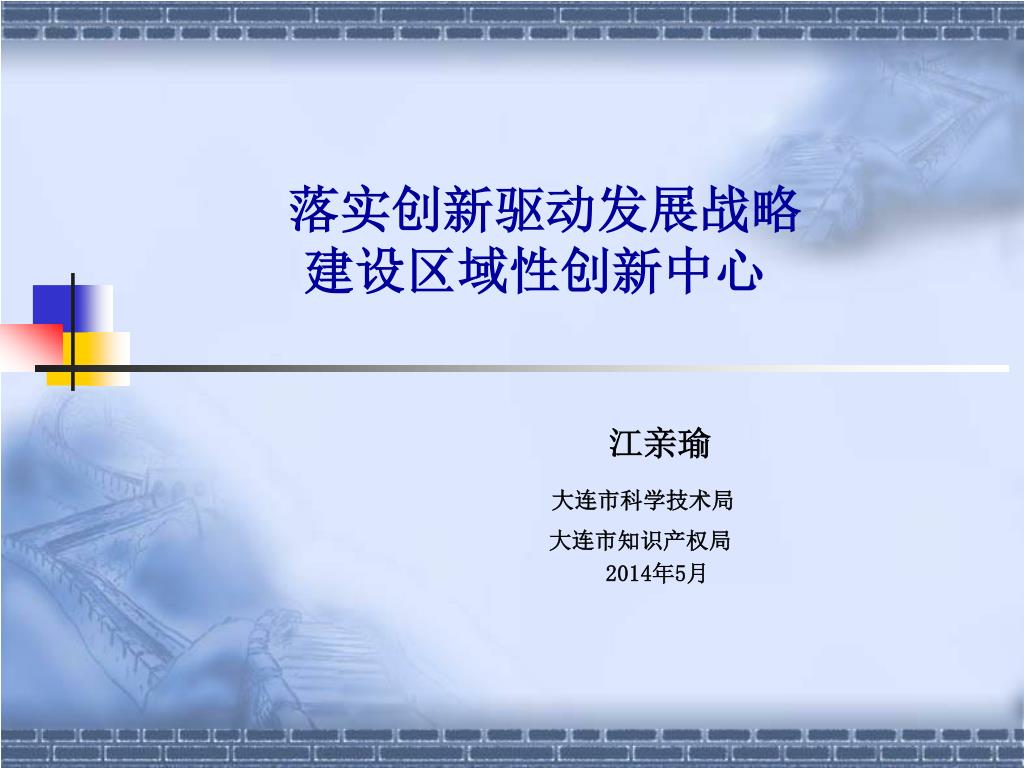 落实创新驱动发展战略
建设区域性创新中心

江亲瑜

大连市科学技术局

大连市知识产权局

2014年5月